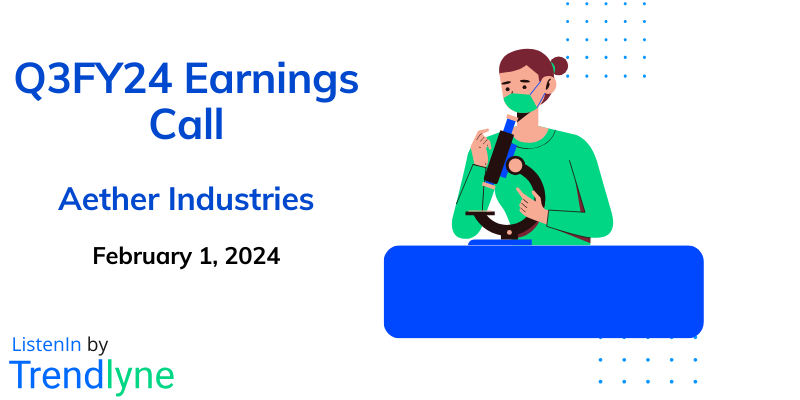 Q3FY24 Earnings Call

Aether Industries

February 1, 2024

ListenIn by
Trendlyne